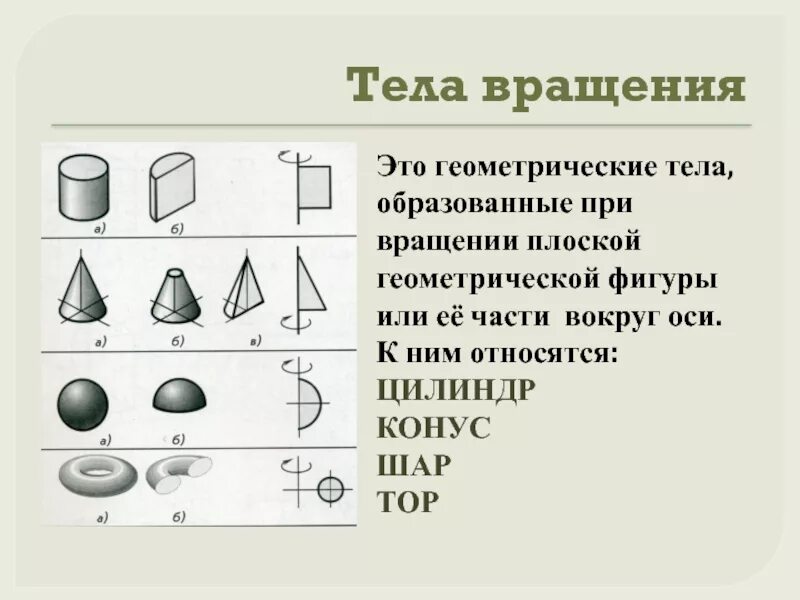 Тела вращения

а) б)

а) б) в)

а) б)

а) б)

Это геометрические тела, образованные при вращении плоской геометрической фигуры или её части вокруг оси.
К ним относятся:
ЦИЛИНДР
КОНУС
ШАР
ТОР